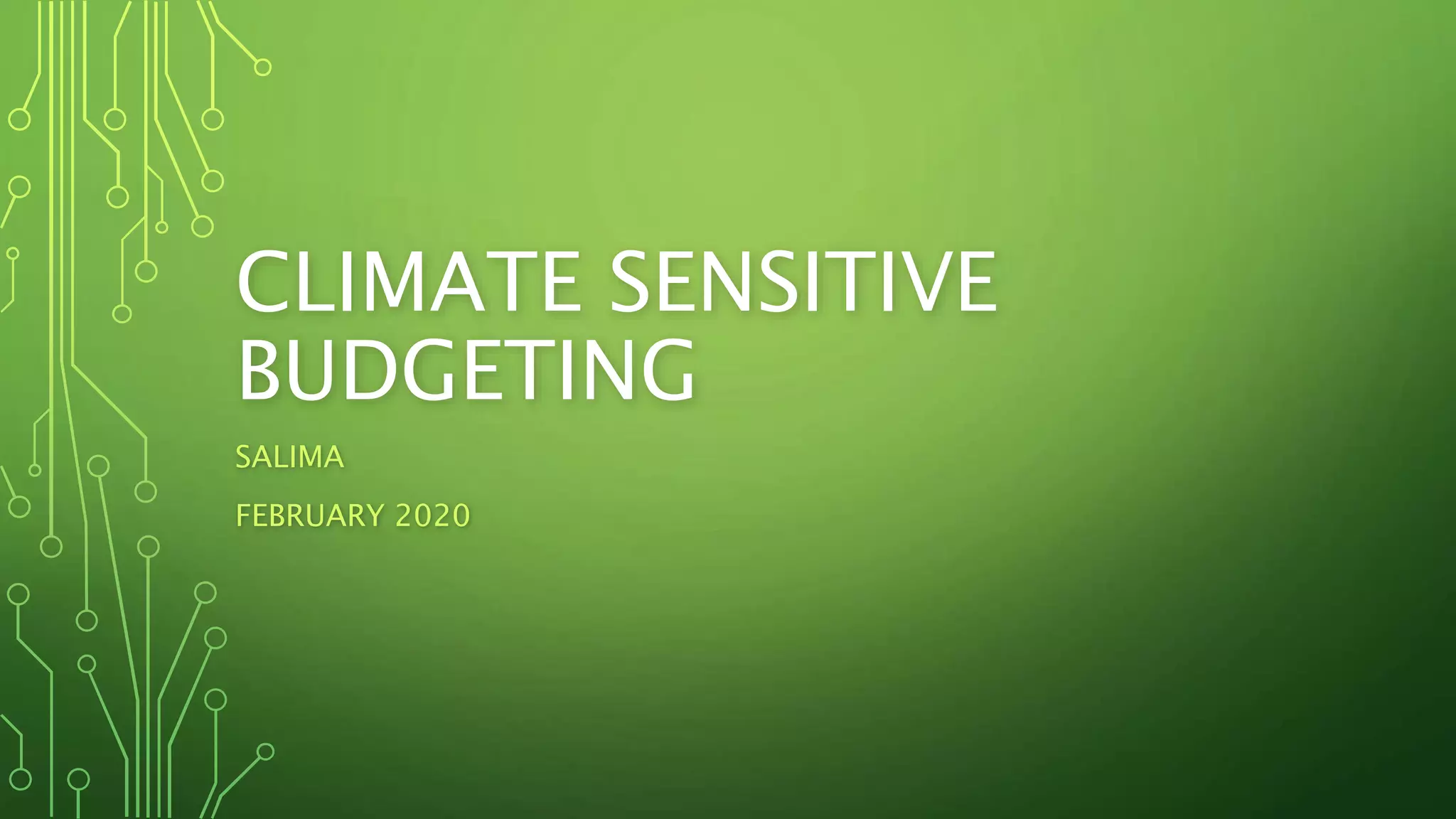 CLIMATE SENSITIVE BUDGETING

SALIMA

FEBRUARY 2020